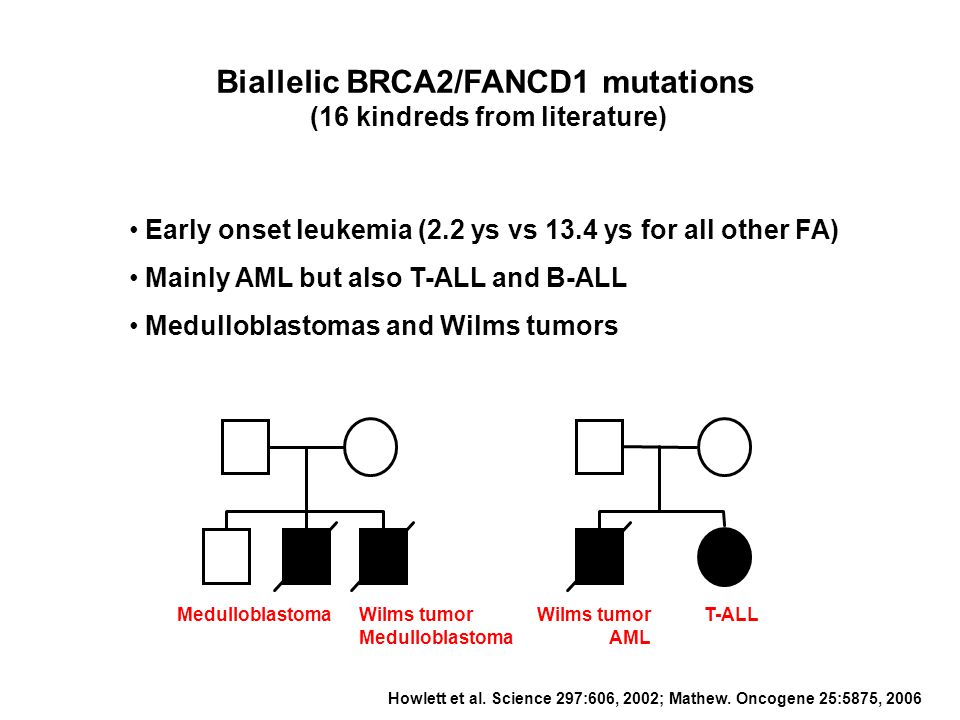 Biallelic BRCA2/FANCD1 mutations
(16 kindreds from literature)

• Early onset leukemia (2.2 ys vs 13.4 ys for all other FA)
• Mainly AML but also T-ALL and B-ALL
• Medulloblastomas and Wilms tumors

Medulloblastoma

Wilms tumor
Medulloblastoma

Wilms tumor
AML

T-ALL

Howlett et al. Science 297:606, 2002; Mathew. Oncogene 25:5875, 2006